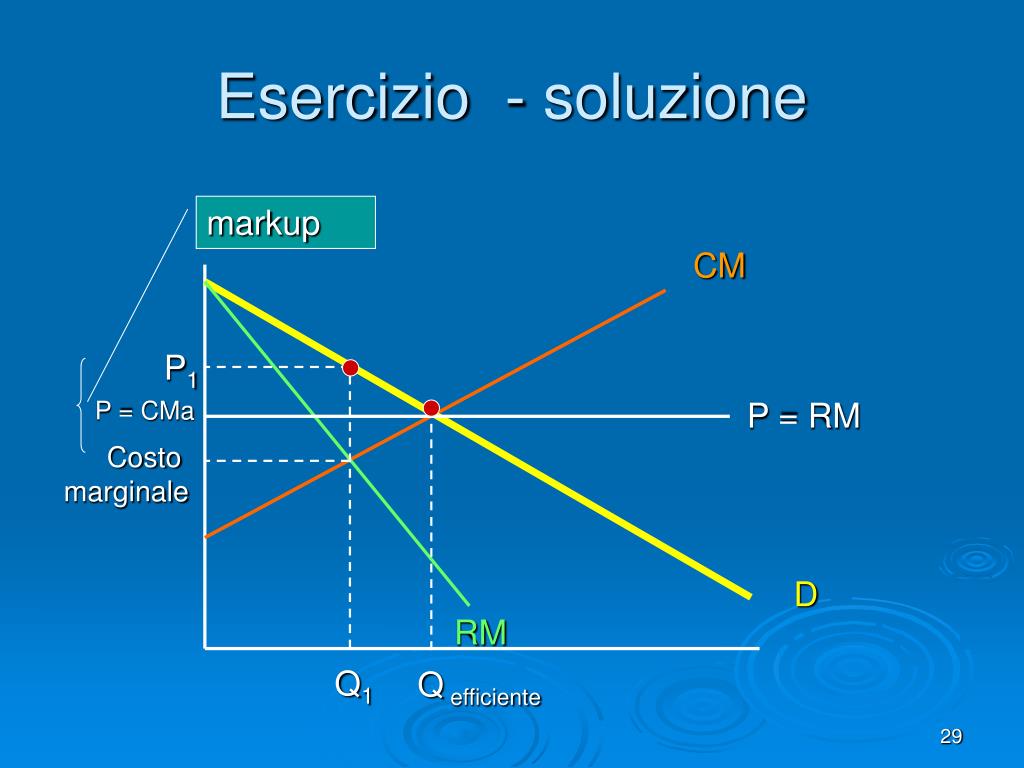 Esercizio - soluzione

markup

CM

$P_1$

P = CMa

P = RM

Costo marginale

D

RM

$Q_1$

$Q_{efficiente}$

29